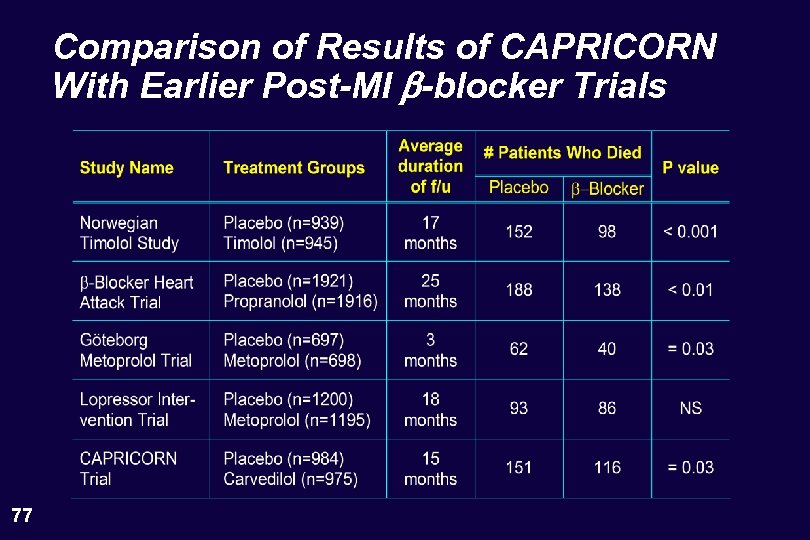 Comparison of Results of CAPRICORN With Earlier Post-MI $\beta$-blocker Trials

| Study Name | Treatment Groups | Average duration of f/u | # Patients Who Died: Placebo | # Patients Who Died: $\beta$–Blocker | P value |
|---|---|---|---|---|---|
| Norwegian Timolol Study | Placebo (n=939) Timolol (n=945) | 17 months | 152 | 98 | < 0.001 |
| $\beta$-Blocker Heart Attack Trial | Placebo (n=1921) Propranolol (n=1916) | 25 months | 188 | 138 | < 0.01 |
| Göteborg Metoprolol Trial | Placebo (n=697) Metoprolol (n=698) | 3 months | 62 | 40 | = 0.03 |
| Lopressor Intervention Trial | Placebo (n=1200) Metoprolol (n=1195) | 18 months | 93 | 86 | NS |
| CAPRICORN Trial | Placebo (n=984) Carvedilol (n=975) | 15 months | 151 | 116 | = 0.03 |

77